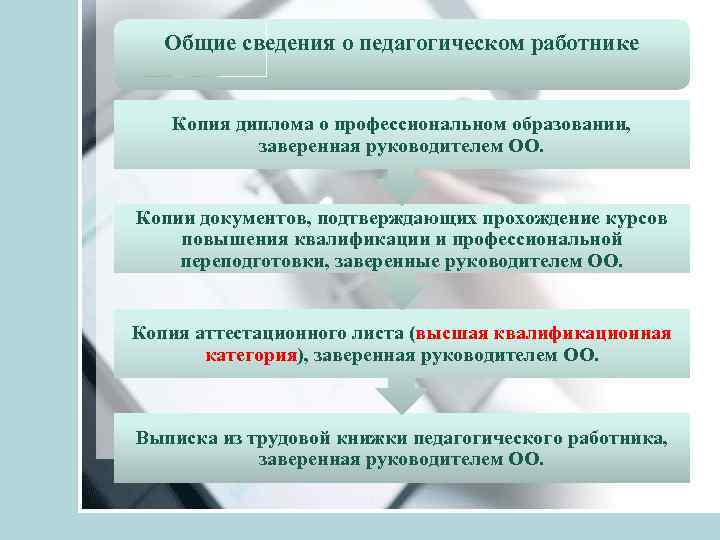 Общие сведения о педагогическом работнике

Копия диплома о профессиональном образовании, заверенная руководителем ОО.

Копии документов, подтверждающих прохождение курсов повышения квалификации и профессиональной переподготовки, заверенные руководителем ОО.

Копия аттестационного листа (высшая квалификационная категория), заверенная руководителем ОО.

Выписка из трудовой книжки педагогического работника, заверенная руководителем ОО.